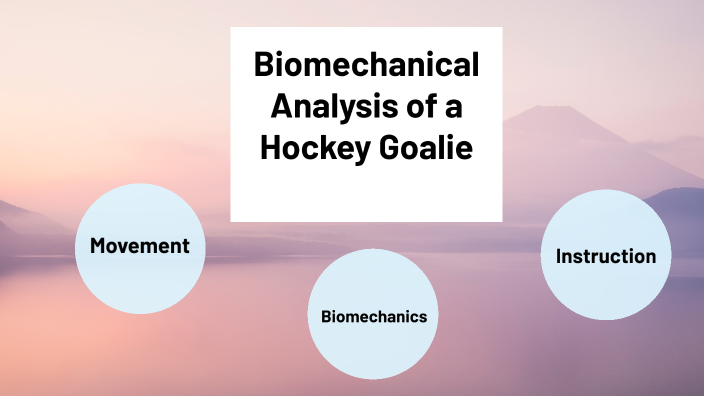 Biomechanical Analysis of a Hockey Goalie

Movement

Biomechanics

Instruction